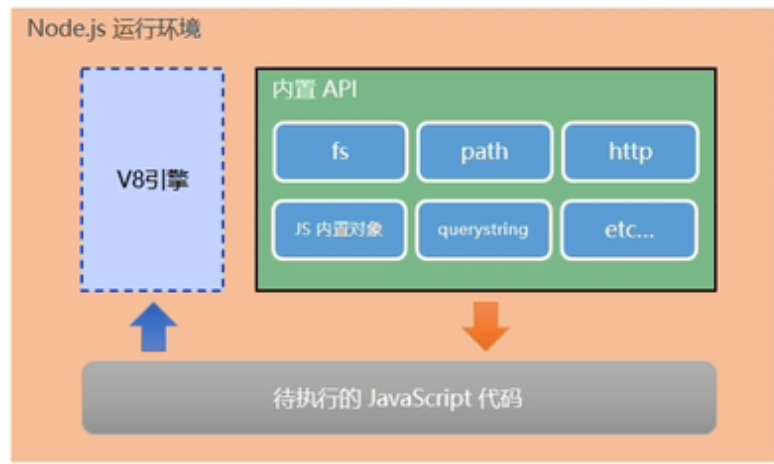 Node.js 运行环境

V8引擎

内置 API

fs

path

http

JS 内置对象

querystring

etc...

待执行的 JavaScript 代码